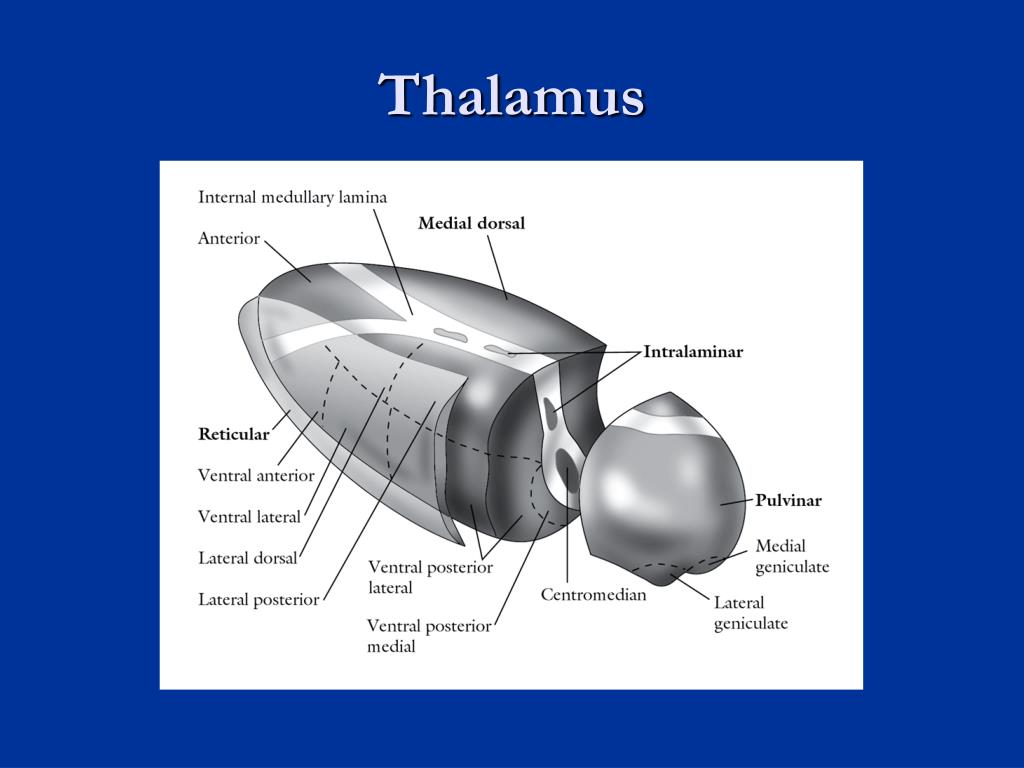 Thalamus

Internal medullary lamina

Anterior

Medial dorsal

Intralaminar

Reticular

Ventral anterior

Ventral lateral

Lateral dorsal

Lateral posterior

Ventral posterior lateral

Ventral posterior medial

Centromedian

Pulvinar

Medial geniculate

Lateral geniculate